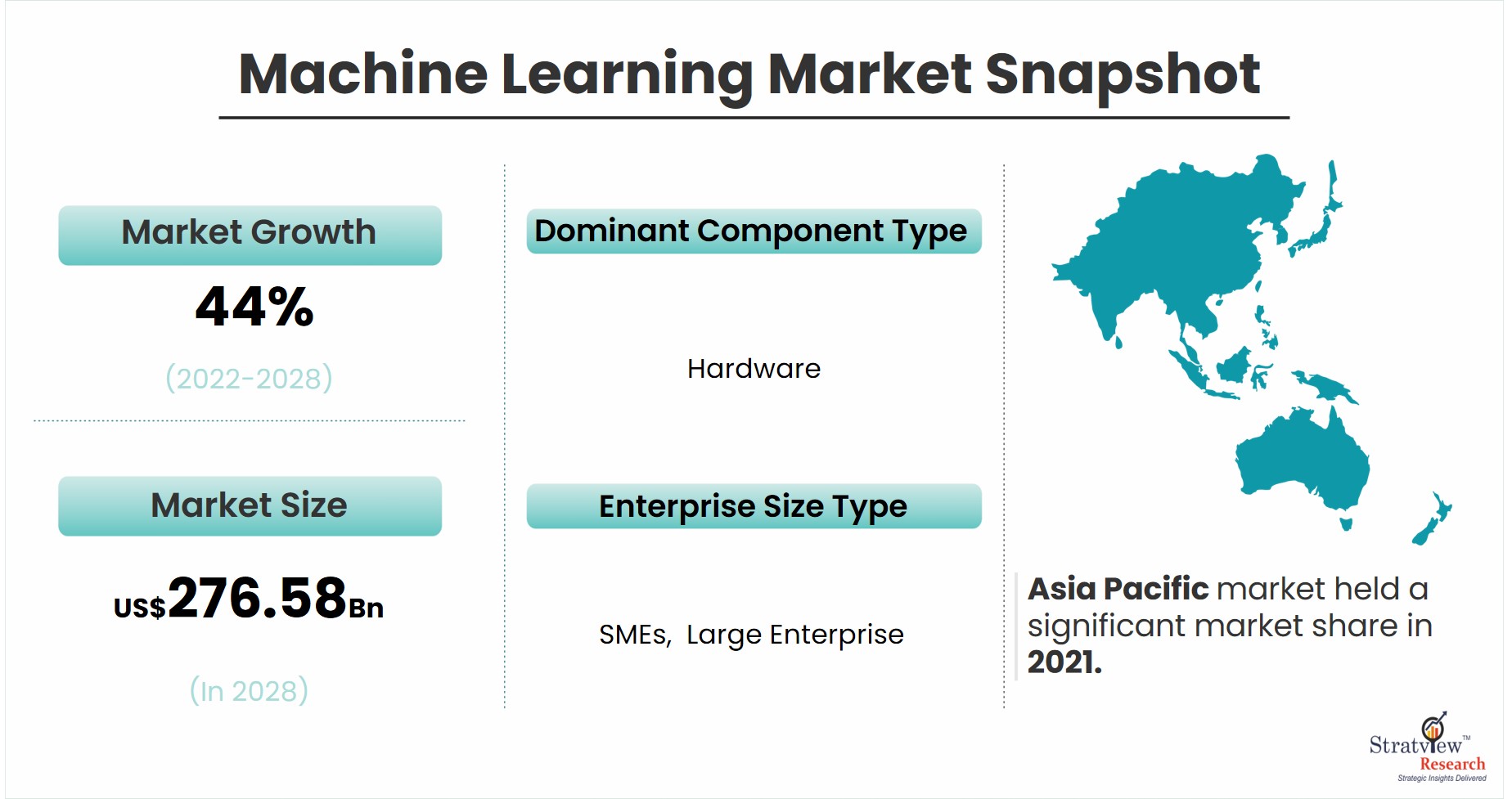 Machine Learning Market Snapshot

Market Growth

44%

(2022-2028)

Market Size

US$276.58Bn

(In 2028)

Dominant Component Type

Hardware

Enterprise Size Type

SMEs, Large Enterprise

Asia Pacific market held a significant market share in 2021.

Stratview™ Research
Strategic Insights Delivered